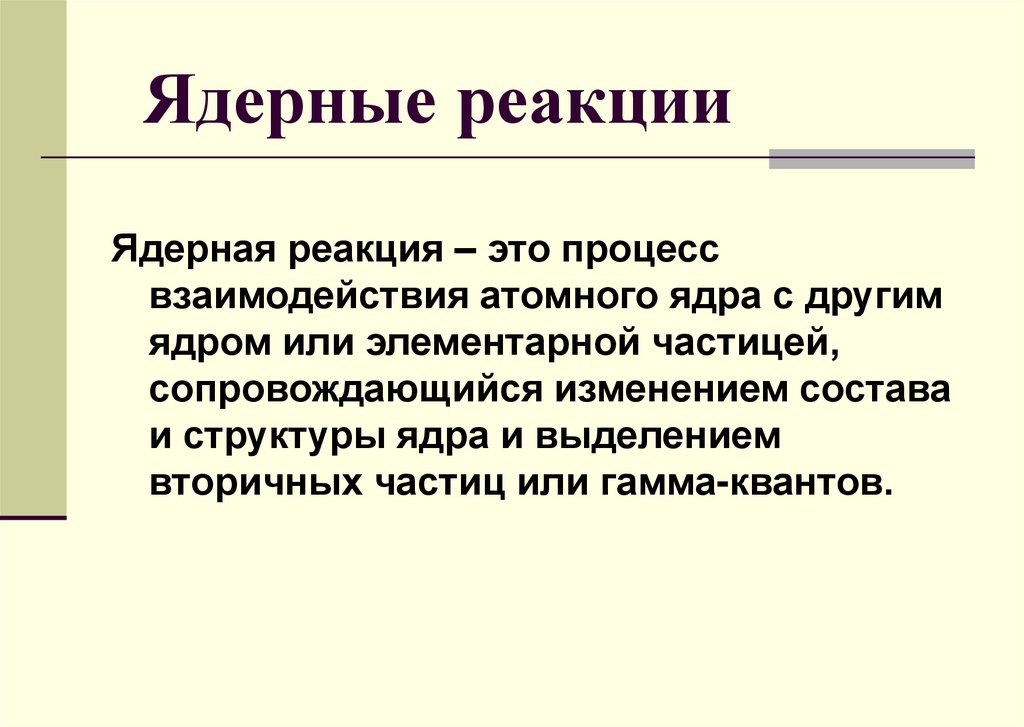 Ядерные реакции

Ядерная реакция – это процесс взаимодействия атомного ядра с другим ядром или элементарной частицей, сопровождающийся изменением состава и структуры ядра и выделением вторичных частиц или гамма-квантов.